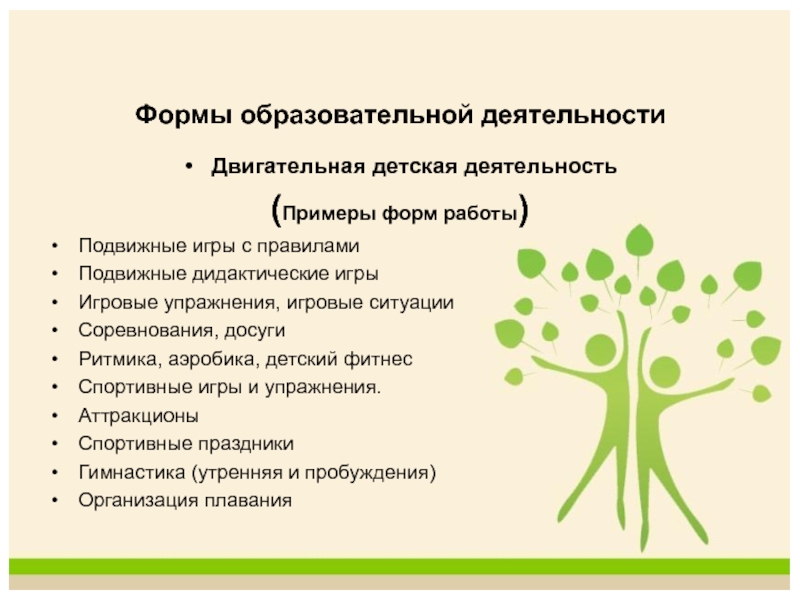 Формы образовательной деятельности

• Двигательная детская деятельность

(Примеры форм работы)

• Подвижные игры с правилами
• Подвижные дидактические игры
• Игровые упражнения, игровые ситуации
• Соревнования, досуги
• Ритмика, аэробика, детский фитнес
• Спортивные игры и упражнения.
• Аттракционы
• Спортивные праздники
• Гимнастика (утренняя и пробуждения)
• Организация плавания